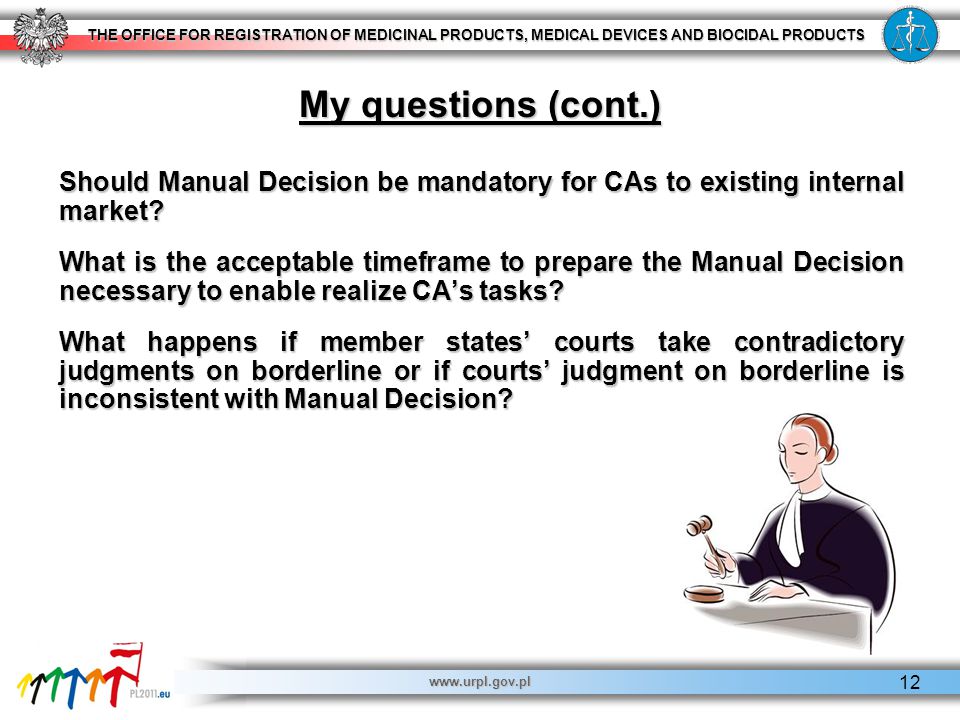 THE OFFICE FOR REGISTRATION OF MEDICINAL PRODUCTS, MEDICAL DEVICES AND BIOCIDAL PRODUCTS

My questions (cont.)

Should Manual Decision be mandatory for CAs to existing internal market?

What is the acceptable timeframe to prepare the Manual Decision necessary to enable realize CA's tasks?

What happens if member states' courts take contradictory judgments on borderline or if courts' judgment on borderline is inconsistent with Manual Decision?

PL2011.eu

www.urpl.gov.pl

12